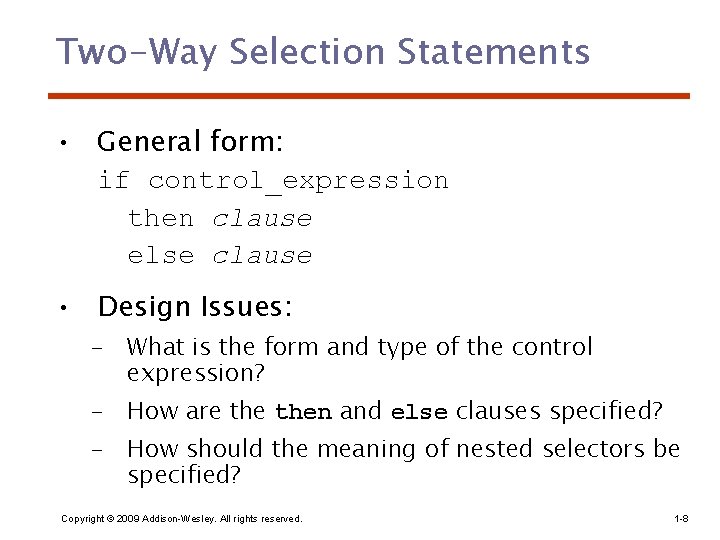 Two-Way Selection Statements

• General form:
if control_expression
then clause
else clause

• Design Issues:
– What is the form and type of the control expression?
– How are the then and else clauses specified?
– How should the meaning of nested selectors be specified?

Copyright © 2009 Addison-Wesley. All rights reserved.

1-8